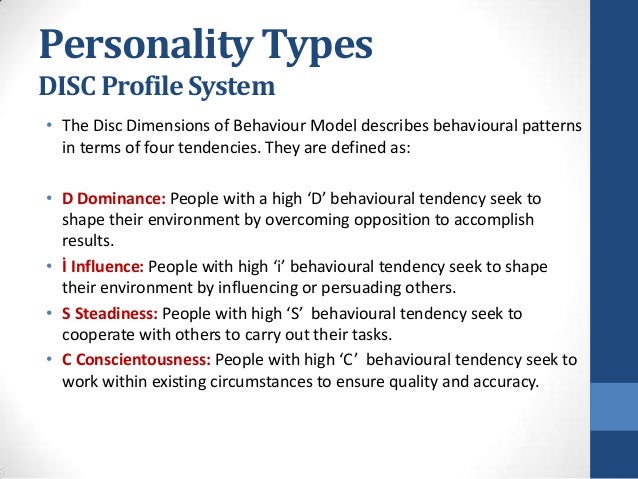 Personality Types
DISC Profile System

• The Disc Dimensions of Behaviour Model describes behavioural patterns in terms of four tendencies. They are defined as:

• D Dominance: People with a high ‘D’ behavioural tendency seek to shape their environment by overcoming opposition to accomplish results.
• İ Influence: People with high ‘i’ behavioural tendency seek to shape their environment by influencing or persuading others.
• S Steadiness: People with high ‘S’ behavioural tendency seek to cooperate with others to carry out their tasks.
• C Conscientousness: People with high ‘C’ behavioural tendency seek to work within existing circumstances to ensure quality and accuracy.